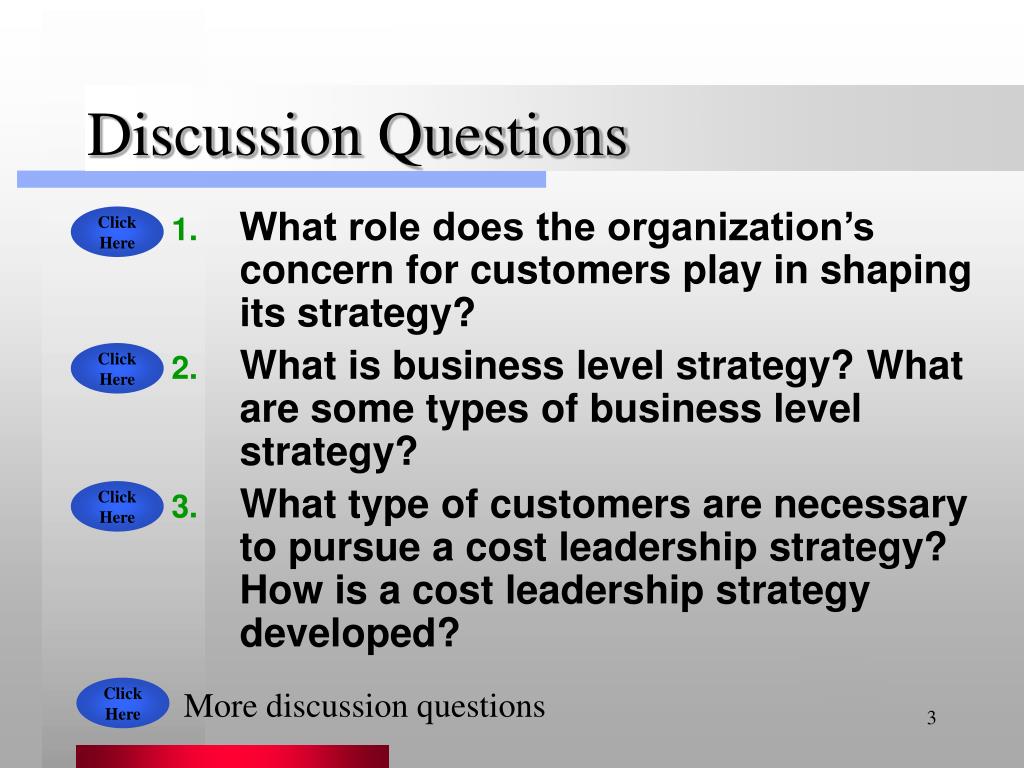 Discussion Questions

Click Here
1. What role does the organization’s concern for customers play in shaping its strategy?

Click Here
2. What is business level strategy? What are some types of business level strategy?

Click Here
3. What type of customers are necessary to pursue a cost leadership strategy? How is a cost leadership strategy developed?

Click Here
More discussion questions

3